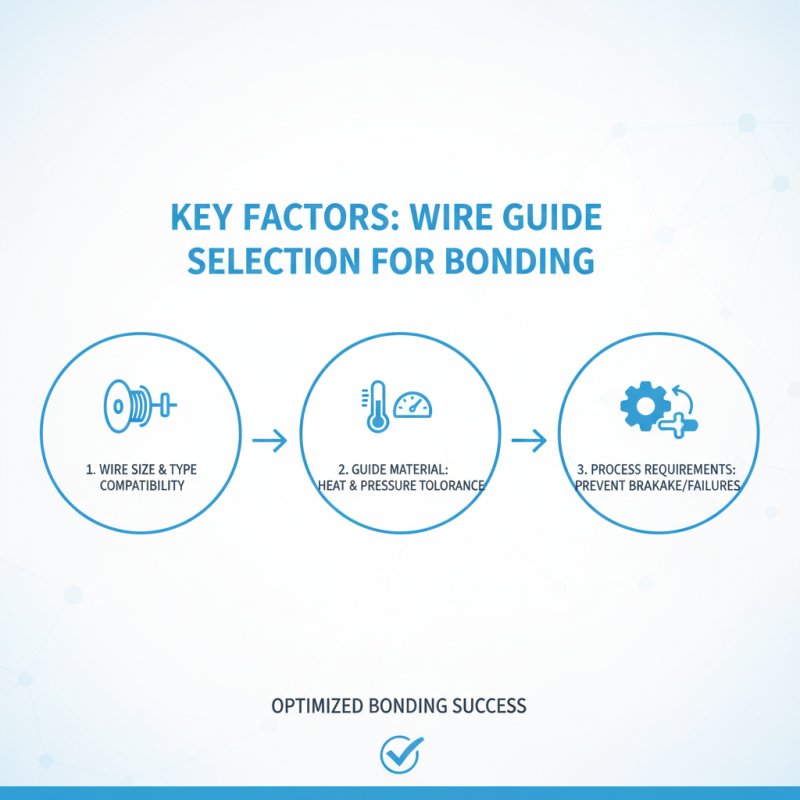 KEY FACTORS: WIRE GUIDE SELECTION FOR BONDING

1. WIRE SIZE & TYPE COMPATIBILITY

2. GUIDE MATERIAL: HEAT & PRESSURE TOLORANCE

3. PROCESS REQUIREMENTS: PREVENT BRAKAKE/FAILURES

OPTIMIZED BONDING SUCCESS